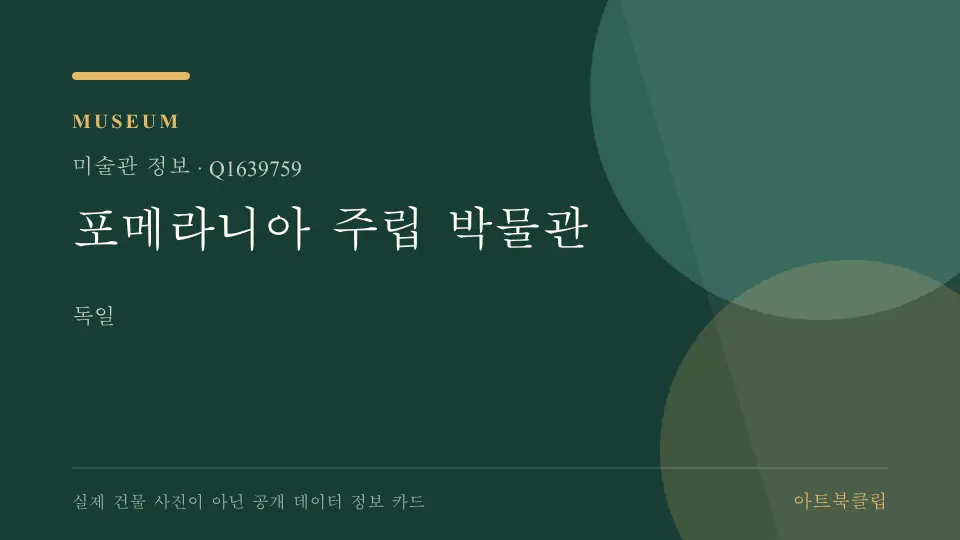 MUSEUM

미술관 정보 · Q1639759

포메라니아 주립 박물관

독일

실제 건물 사진이 아닌 공개 데이터 정보 카드

아트북클립